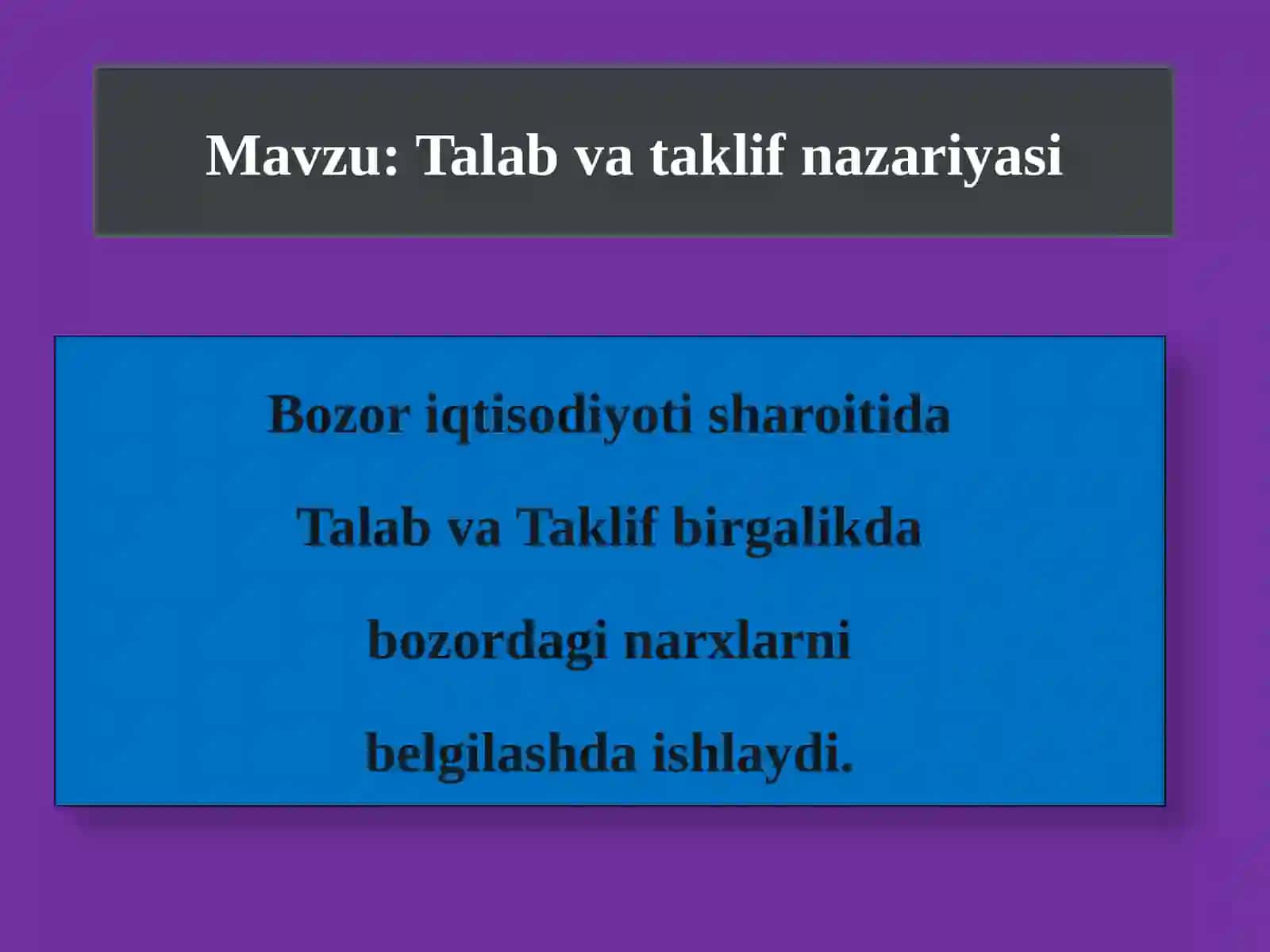 Mavzu: Talab va taklif nazariyasi

Bozor iqtisodiyoti sharoitida Talab va Taklif birgalikda bozordagi narxlarni belgilashda ishlaydi.